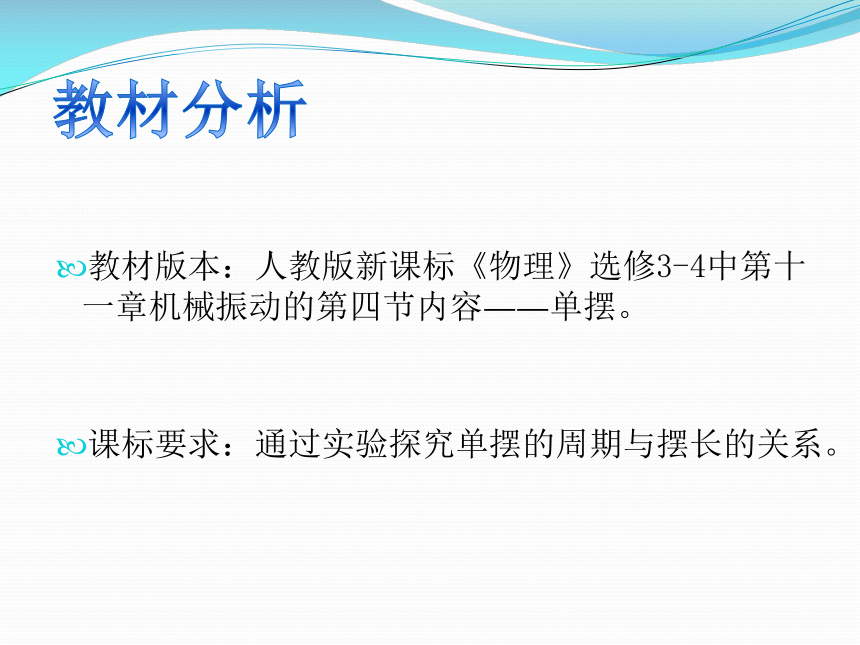 教材分析

教材版本：人教版新课标《物理》选修3-4中第十一章机械振动的第四节内容——单摆。

课标要求：通过实验探究单摆的周期与摆长的关系。